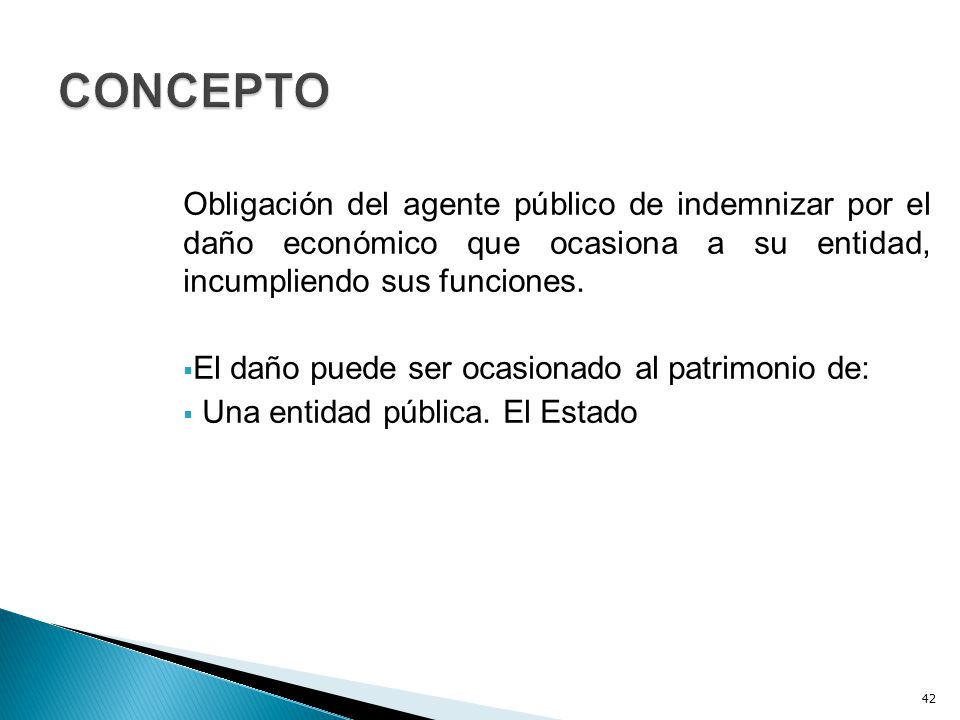 CONCEPTO

Obligación del agente público de indemnizar por el daño económico que ocasiona a su entidad, incumpliendo sus funciones.

▪El daño puede ser ocasionado al patrimonio de:
▪ Una entidad pública. El Estado

42